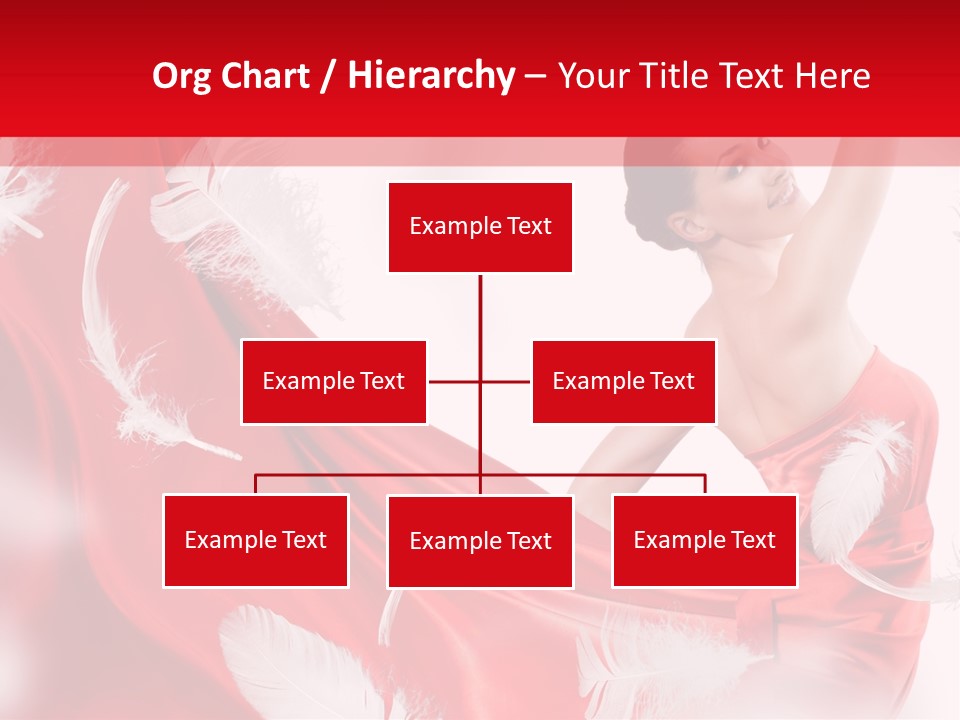 Org Chart / Hierarchy – Your Title Text Here

Example Text

Example Text

Example Text

Example Text

Example Text

Example Text